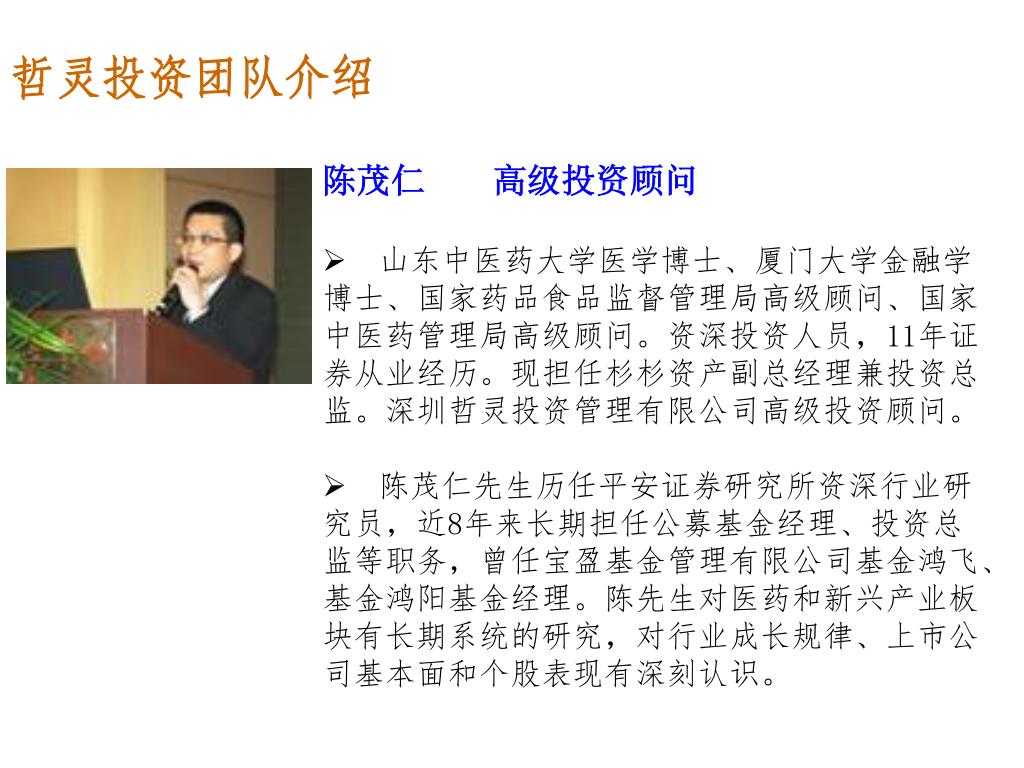 哲灵投资团队介绍

陈茂仁　　高级投资顾问

➢ 山东中医药大学医学博士、厦门大学金融学博士、国家药品食品监督管理局高级顾问、国家中医药管理局高级顾问。资深投资人员，11年证券从业经历。现担任杉杉资产副总经理兼投资总监。深圳哲灵投资管理有限公司高级投资顾问。

➢ 陈茂仁先生历任平安证券研究所资深行业研究员，近8年来长期担任公募基金经理、投资总监等职务，曾任宝盈基金管理有限公司基金鸿飞、基金鸿阳基金经理。陈先生对医药和新兴产业板块有长期系统的研究，对行业成长规律、上市公司基本面和个股表现有深刻认识。